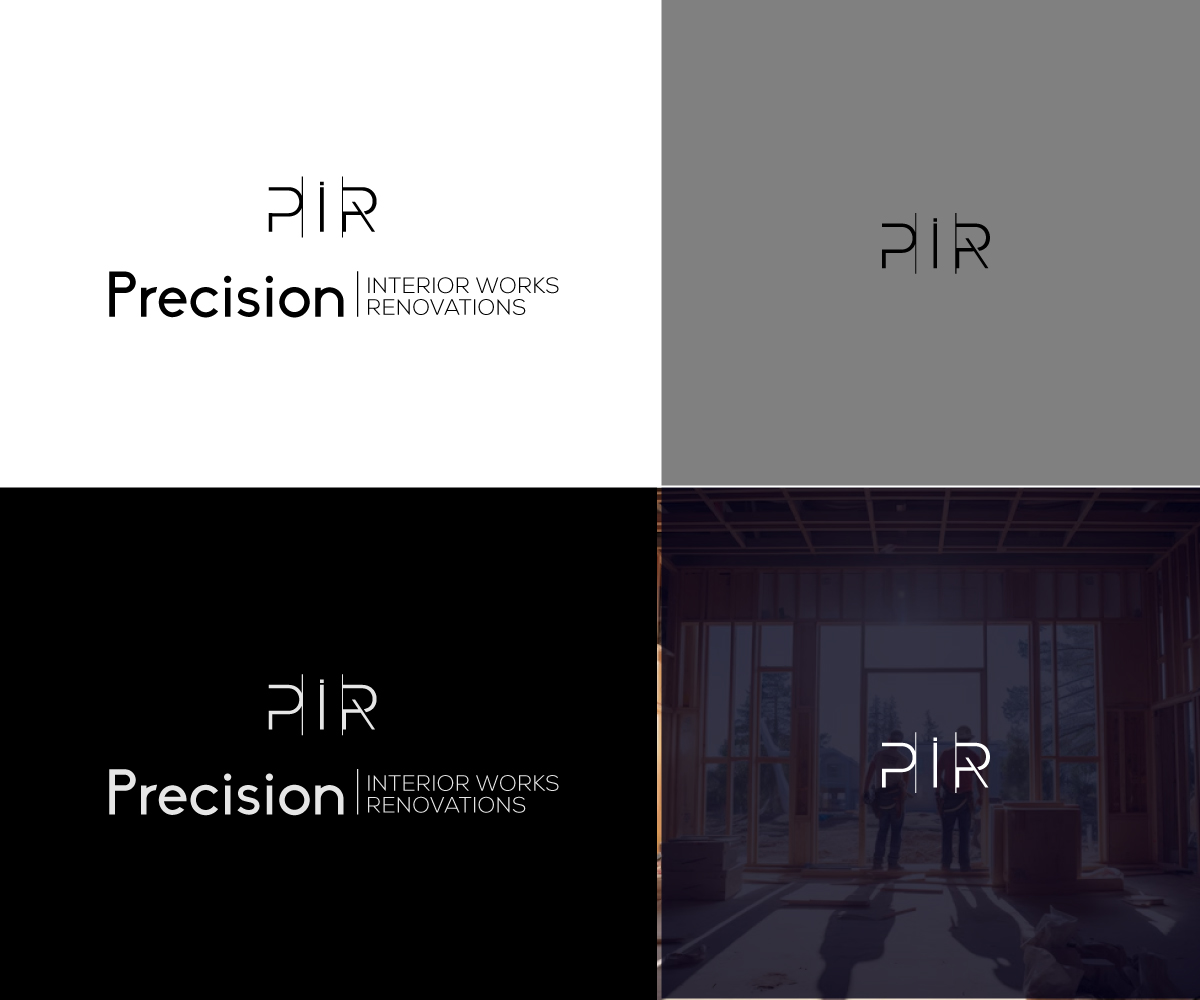 PIR
Precision | INTERIOR WORKS RENOVATIONS

PIR

PIR
Precision | INTERIOR WORKS RENOVATIONS

PIR